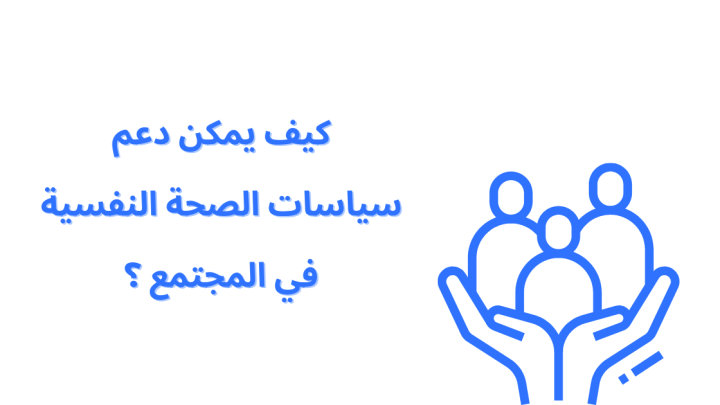 كيف يمكن دعم
سياسات الصحة النفسية
في المجتمع ؟